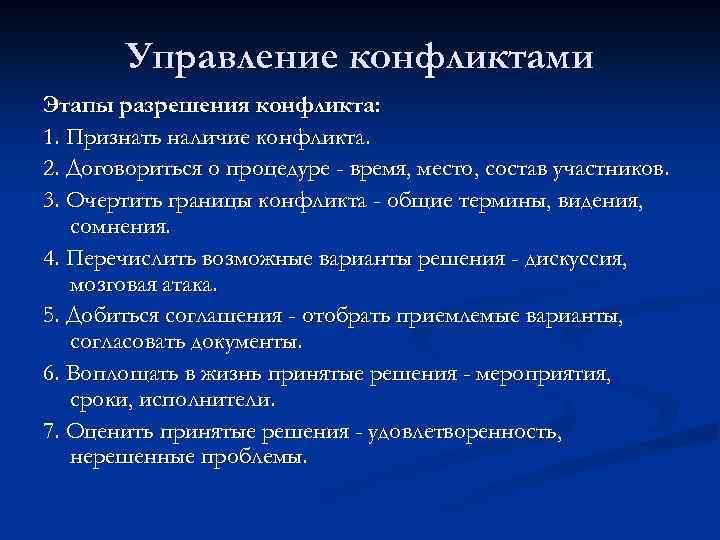 Управление конфликтами

Этапы разрешения конфликта:

1. Признать наличие конфликта.

2. Договориться о процедуре - время, место, состав участников.

3. Очертить границы конфликта - общие термины, видения, сомнения.

4. Перечислить возможные варианты решения - дискуссия, мозговая атака.

5. Добиться соглашения - отобрать приемлемые варианты, согласовать документы.

6. Воплощать в жизнь принятые решения - мероприятия, сроки, исполнители.

7. Оценить принятые решения - удовлетворенность, нерешенные проблемы.